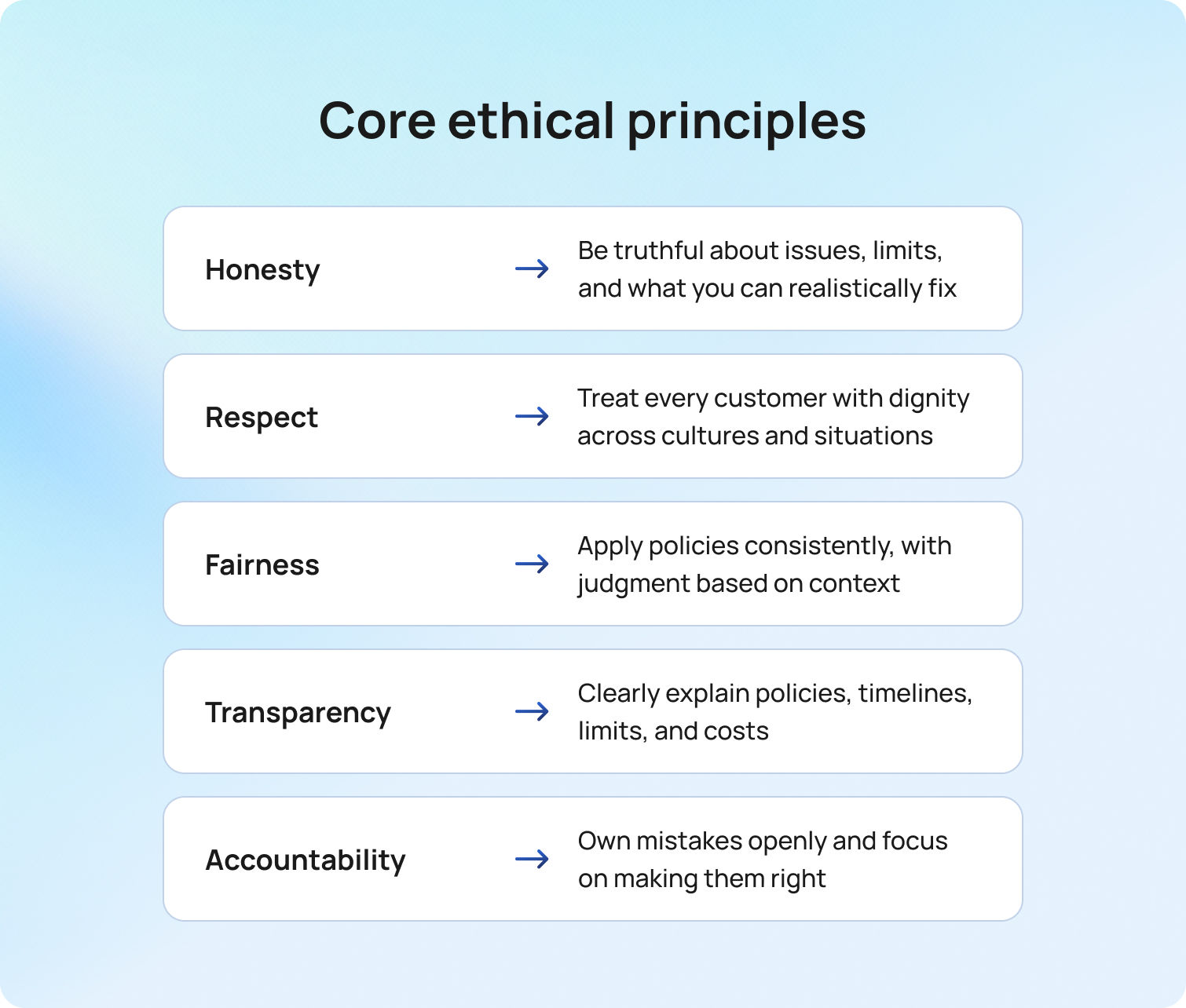 Core ethical principles

Honesty → Be truthful about issues, limits, and what you can realistically fix

Respect → Treat every customer with dignity across cultures and situations

Fairness → Apply policies consistently, with judgment based on context

Transparency → Clearly explain policies, timelines, limits, and costs

Accountability → Own mistakes openly and focus on making them right